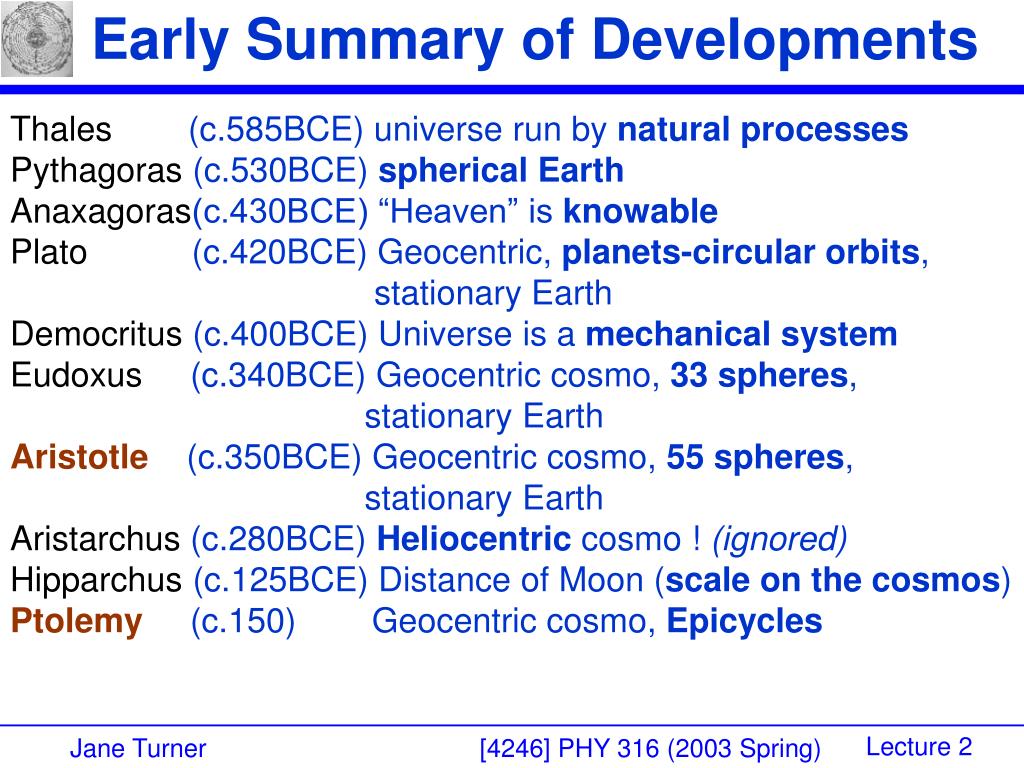 Early Summary of Developments

Thales (c.585BCE) universe run by natural processes
Pythagoras (c.530BCE) spherical Earth
Anaxagoras(c.430BCE) “Heaven” is knowable
Plato (c.420BCE) Geocentric, planets-circular orbits, stationary Earth
Democritus (c.400BCE) Universe is a mechanical system
Eudoxus (c.340BCE) Geocentric cosmo, 33 spheres, stationary Earth
Aristotle (c.350BCE) Geocentric cosmo, 55 spheres, stationary Earth
Aristarchus (c.280BCE) Heliocentric cosmo ! (ignored)
Hipparchus (c.125BCE) Distance of Moon (scale on the cosmos)
Ptolemy (c.150) Geocentric cosmo, Epicycles

Jane Turner [4246] PHY 316 (2003 Spring) Lecture 2